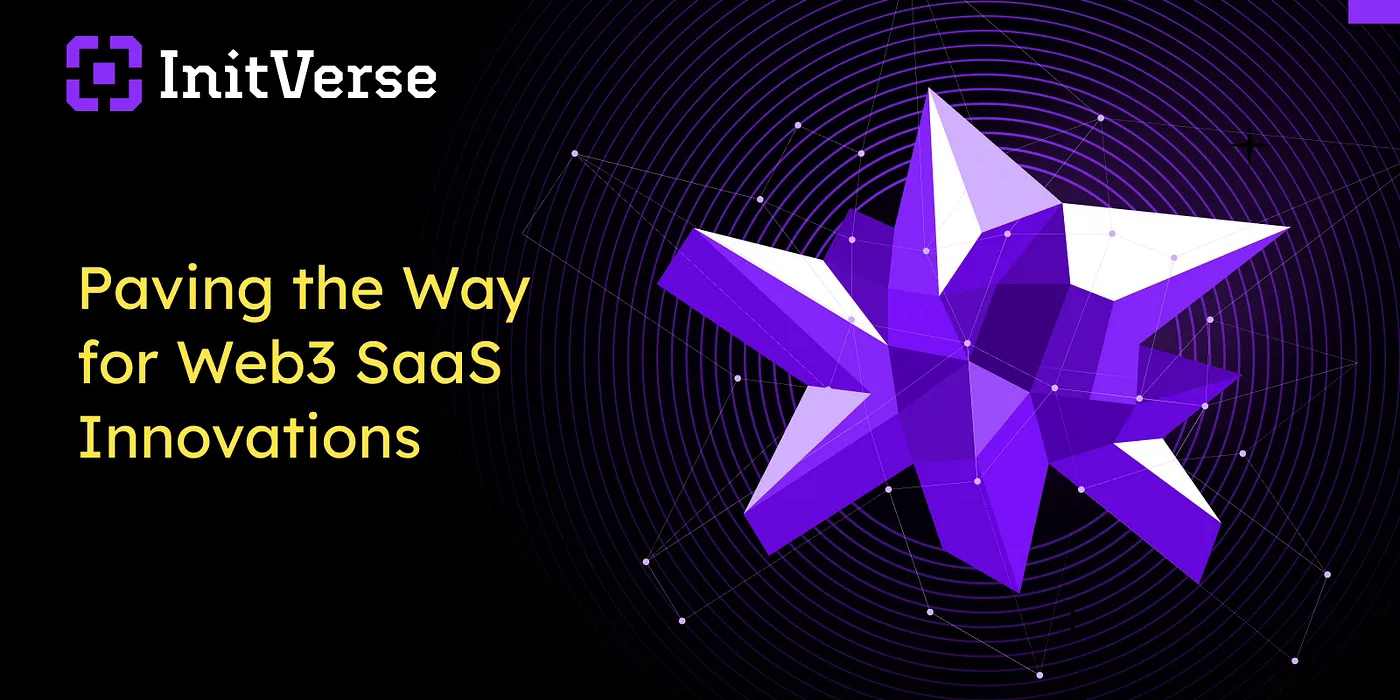 InitVerse

Paving the Way for Web3 SaaS Innovations